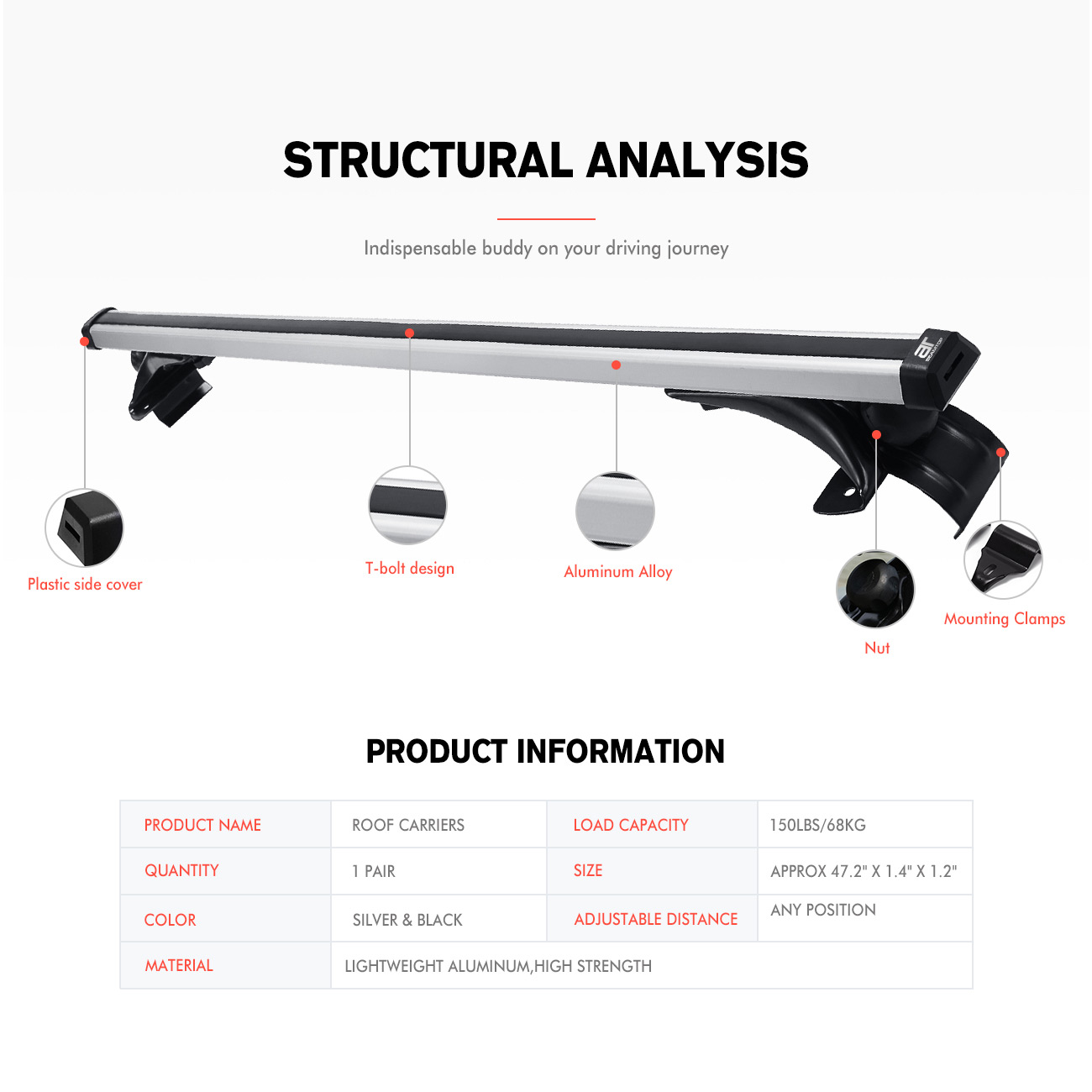 STRUCTURAL ANALYSIS

Indispensable buddy on your driving journey

Plastic side cover

T-bolt design

Aluminum Alloy

Nut

Mounting Clamps

PRODUCT INFORMATION

| PRODUCT NAME | ROOF CARRIERS | LOAD CAPACITY | 150LBS/68KG |
|---|---|---|---|
| QUANTITY | 1 PAIR | SIZE | APPROX 47.2" X 1.4" X 1.2" |
| COLOR | SILVER & BLACK | ADJUSTABLE DISTANCE | ANY POSITION |
| MATERIAL | LIGHTWEIGHT ALUMINUM,HIGH STRENGTH | | |